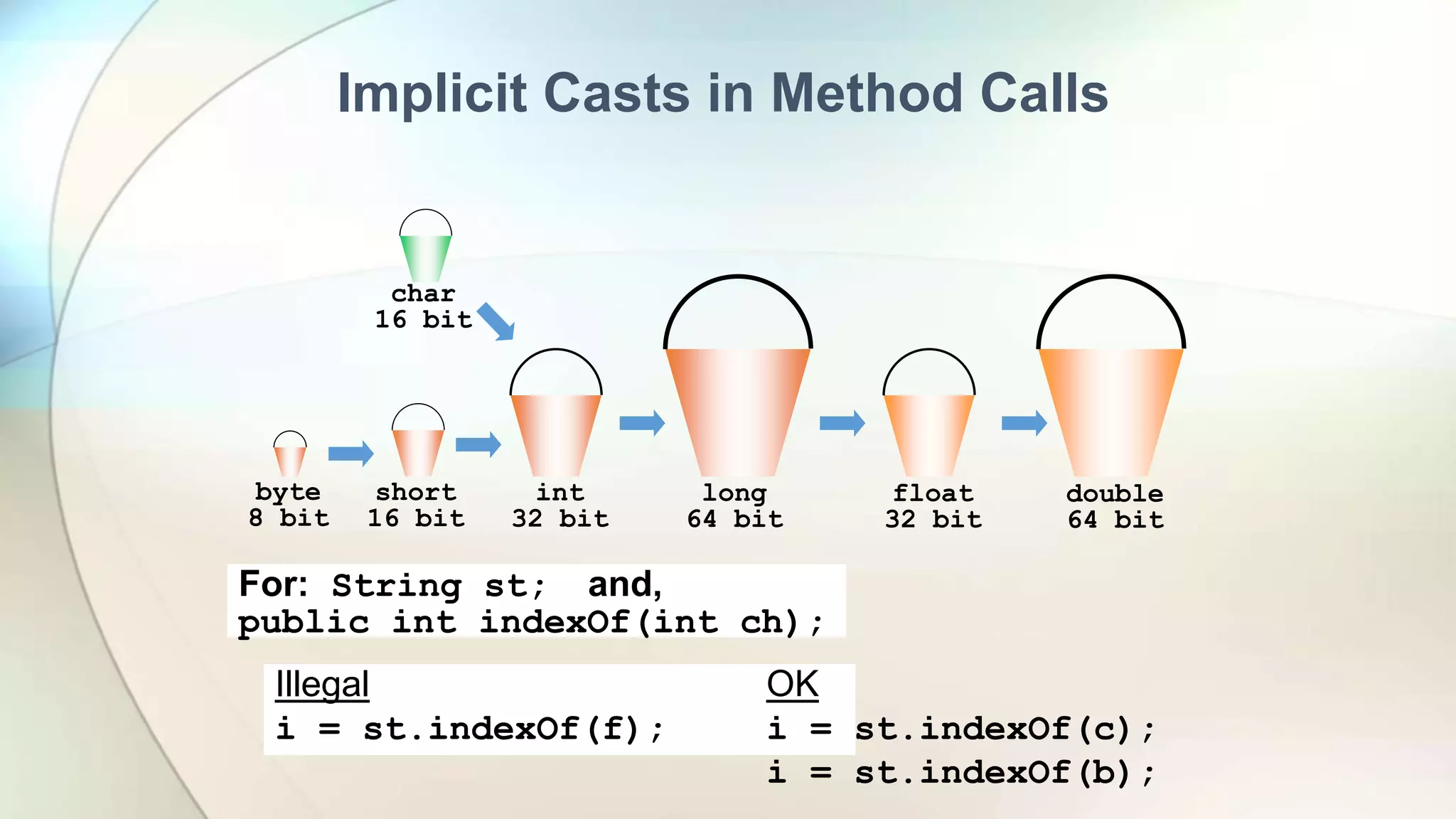 Implicit Casts in Method Calls

char
16 bit

byte
8 bit

short
16 bit

int
32 bit

long
64 bit

float
32 bit

double
64 bit

For: String st; and,
public int indexOf(int ch);

Illegal
i = st.indexOf(f);

OK
i = st.indexOf(c);
i = st.indexOf(b);